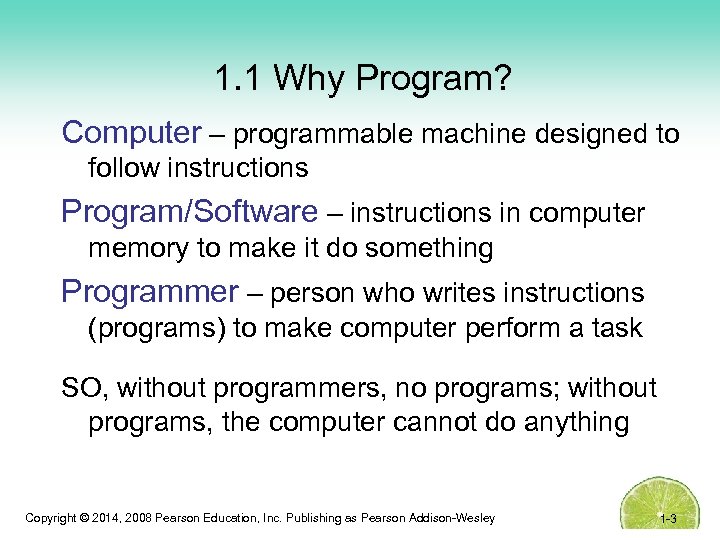 1.1 Why Program?

Computer – programmable machine designed to follow instructions

Program/Software – instructions in computer memory to make it do something

Programmer – person who writes instructions (programs) to make computer perform a task

SO, without programmers, no programs; without programs, the computer cannot do anything

Copyright © 2014, 2008 Pearson Education, Inc. Publishing as Pearson Addison-Wesley

1-3